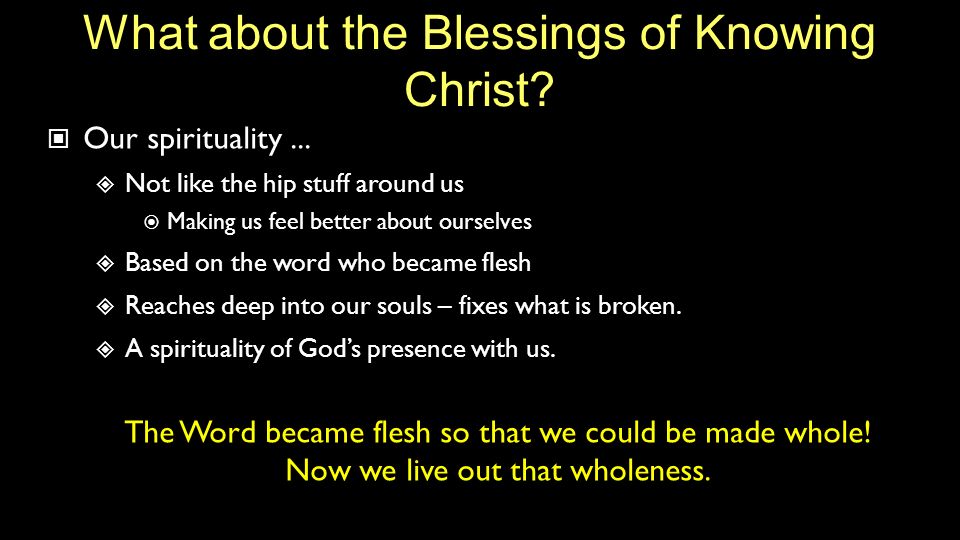 What about the Blessings of Knowing Christ?

Our spirituality …

Not like the hip stuff around us

Making us feel better about ourselves

Based on the word who became flesh

Reaches deep into our souls – fixes what is broken.

A spirituality of God's presence with us.

The Word became flesh so that we could be made whole! Now we live out that wholeness.